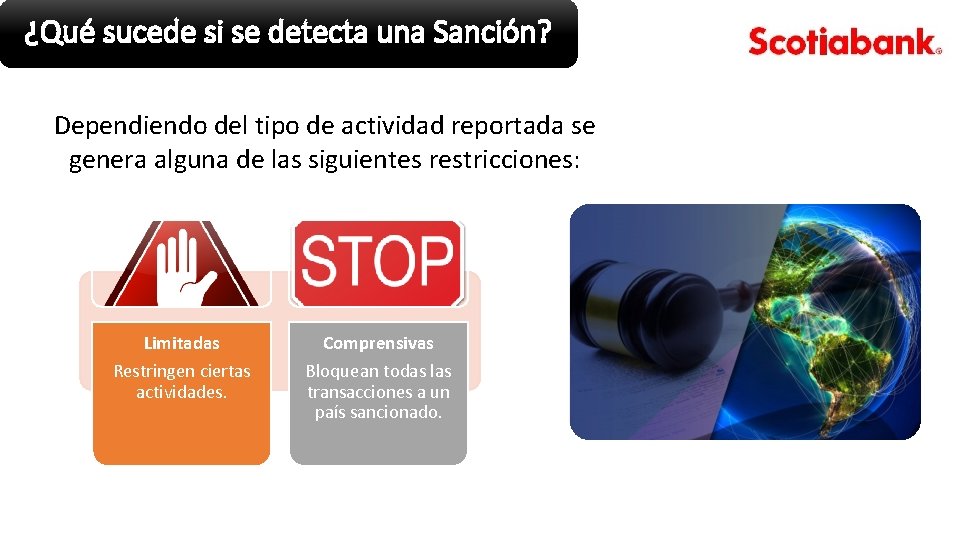 ¿Qué sucede si se detecta una Sanción?

Scotiabank®

Dependiendo del tipo de actividad reportada se genera alguna de las siguientes restricciones:

STOP

Limitadas
Restringen ciertas actividades.

Comprensivas
Bloquean todas las transacciones a un país sancionado.